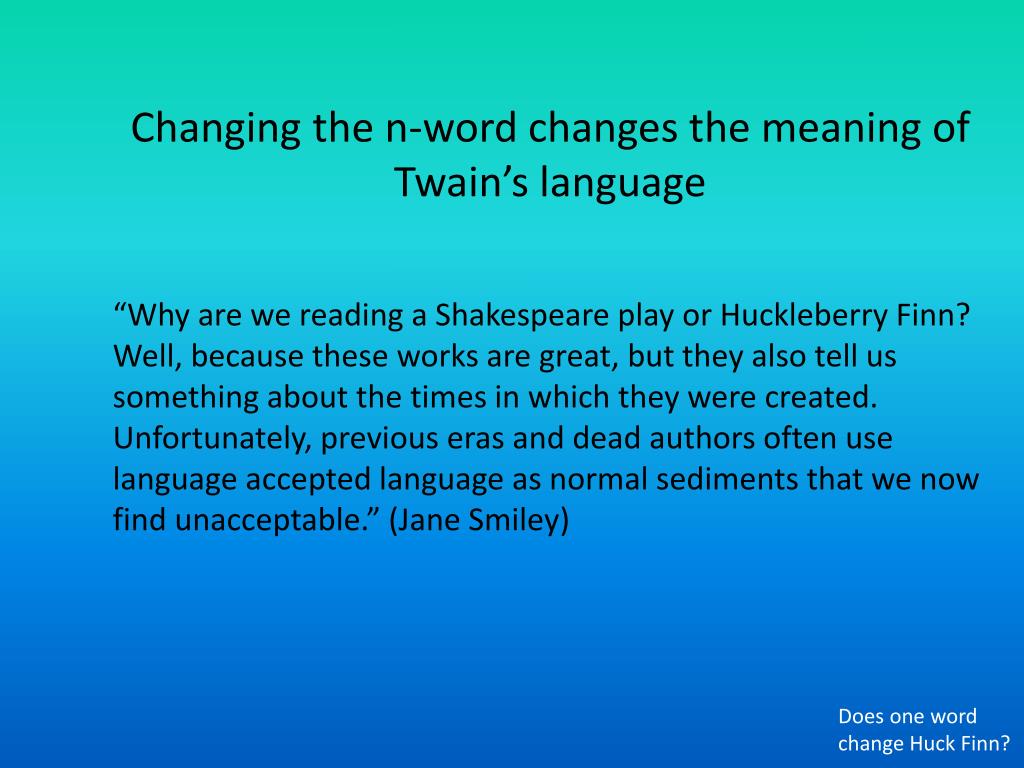 Changing the n-word changes the meaning of Twain’s language

“Why are we reading a Shakespeare play or Huckleberry Finn? Well, because these works are great, but they also tell us something about the times in which they were created. Unfortunately, previous eras and dead authors often use language accepted language as normal sediments that we now find unacceptable.” (Jane Smiley)

Does one word change Huck Finn?